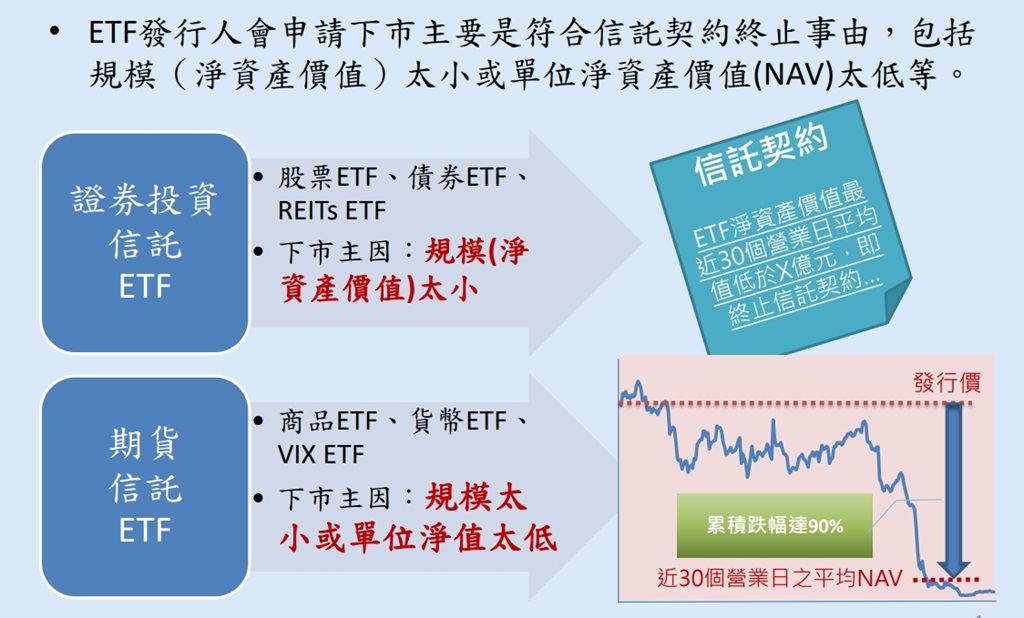 • ETF發行人會申請下市主要是符合信託契約終止事由，包括規模（淨資產價值）太小或單位淨資產價值(NAV)太低等。

證券投資信託ETF

• 股票ETF、債券ETF、REITs ETF
• 下市主因：規模(淨資產價值)太小

信託契約

ETF淨資產價值最近30個營業日平均值低於X億元，即終止信託契約...

期貨信託ETF

• 商品ETF、貨幣ETF、VIX ETF
• 下市主因：規模太小或單位淨值太低

發行價

累積跌幅達90%

近30個營業日之平均NAV